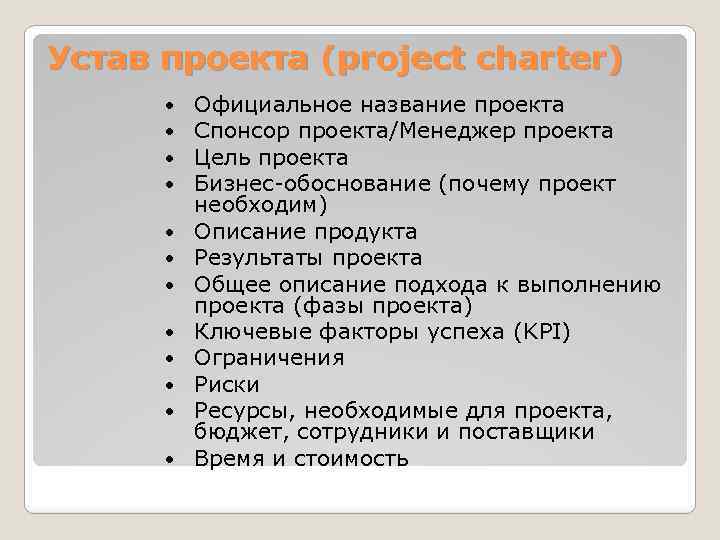 Устав проекта (project charter)

• Официальное название проекта
• Спонсор проекта/Менеджер проекта
• Цель проекта
• Бизнес-обоснование (почему проект необходим)
• Описание продукта
• Результаты проекта
• Общее описание подхода к выполнению проекта (фазы проекта)
• Ключевые факторы успеха (KPI)
• Ограничения
• Риски
• Ресурсы, необходимые для проекта, бюджет, сотрудники и поставщики
• Время и стоимость